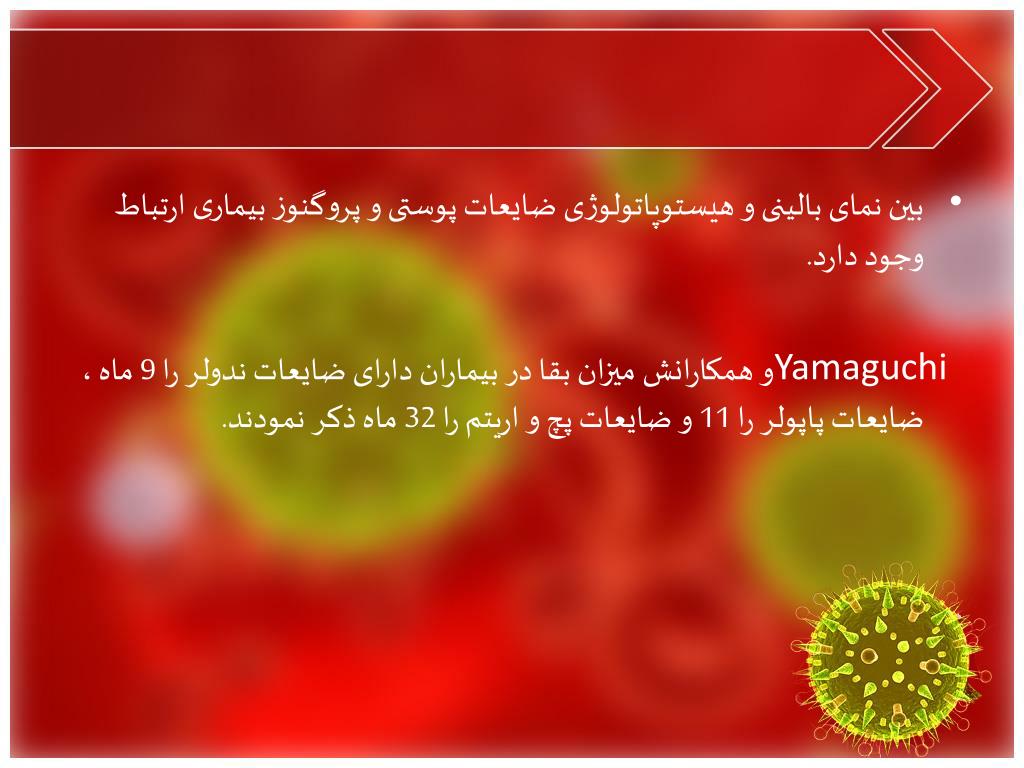 • بین نمای بالینی و هیستوپاتولوژی ضایعات پوستی و پروگنوز بیماری ارتباط وجود دارد.

Yamaguchiو همکارانش میزان بقا در بیماران دارای ضایعات ندولر را 9 ماه ، ضایعات پاپولر را 11 و ضایعات پچ و اریتم را 32 ماه ذکر نمودند.